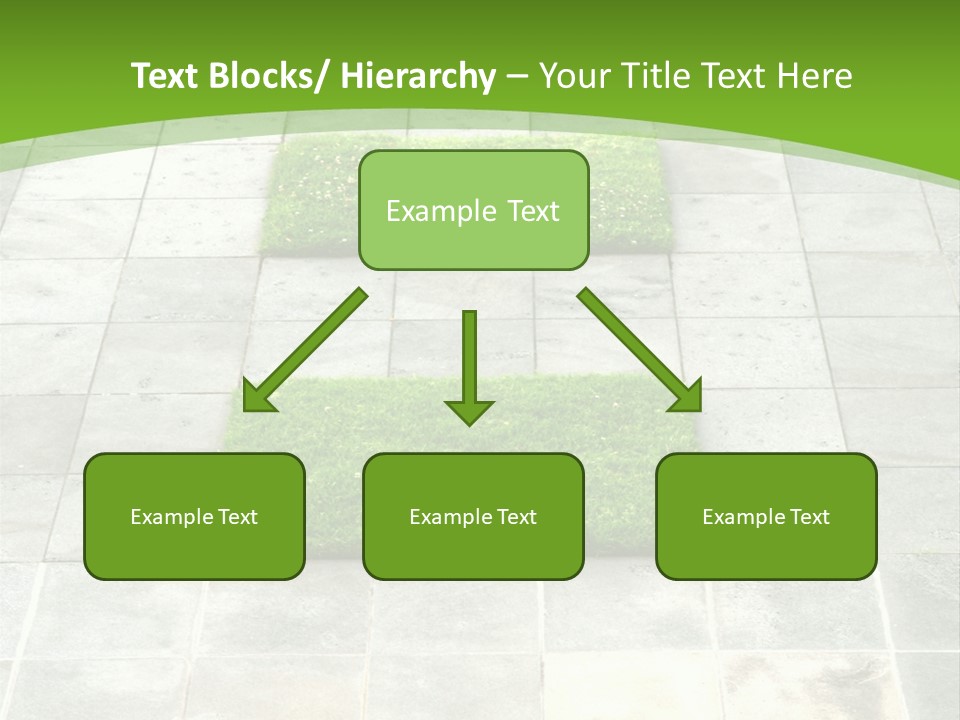 Text Blocks/ Hierarchy – Your Title Text Here

Example Text

Example Text

Example Text

Example Text